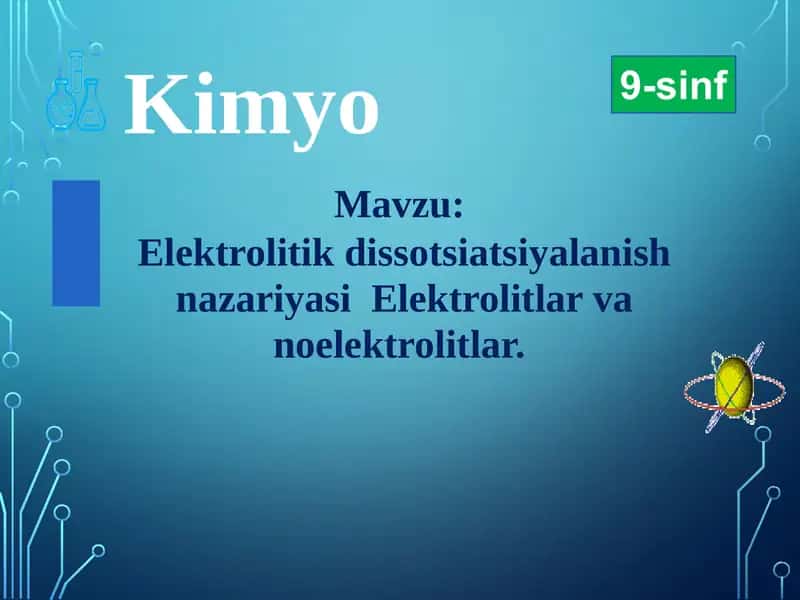 Kimyo

9-sinf

Mavzu:
Elektrolitik dissotsiatsiyalanish nazariyasi Elektrolitlar va noelektrolitlar.